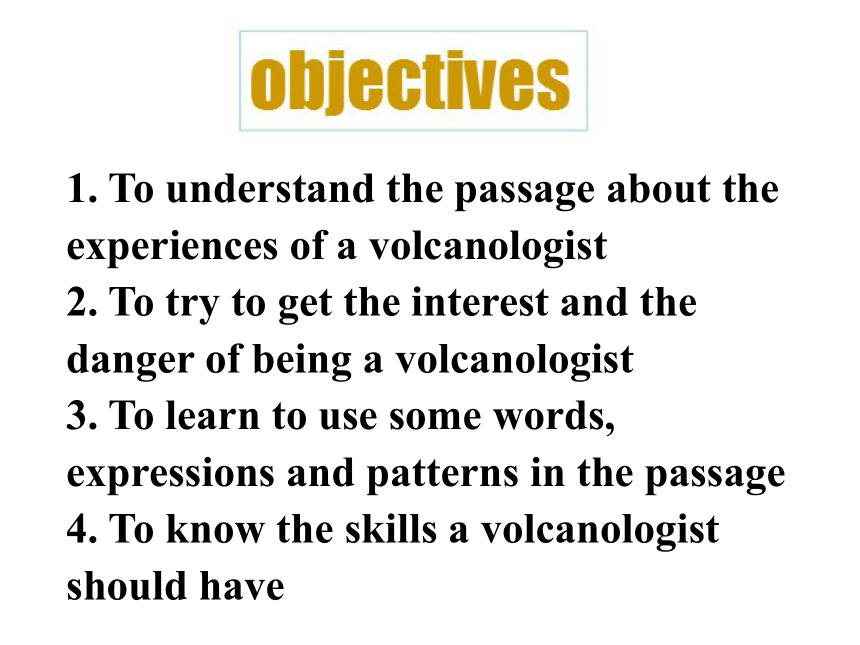 objectives

1. To understand the passage about the experiences of a volcanologist
2. To try to get the interest and the danger of being a volcanologist
3. To learn to use some words, expressions and patterns in the passage
4. To know the skills a volcanologist should have